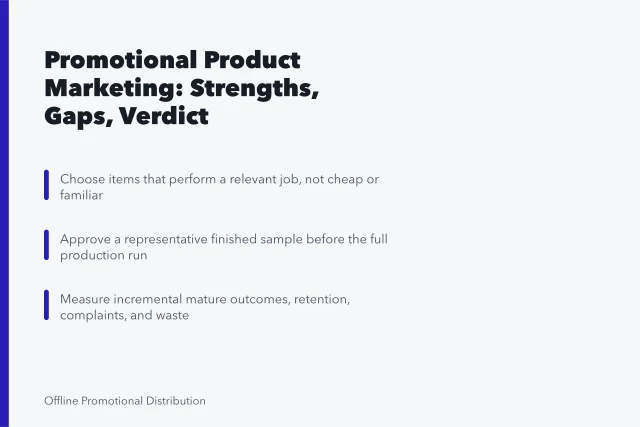 Promotional Product Marketing: Strengths, Gaps, Verdict

Choose items that perform a relevant job, not cheap or familiar

Approve a representative finished sample before the full production run

Measure incremental mature outcomes, retention, complaints, and waste

Offline Promotional Distribution